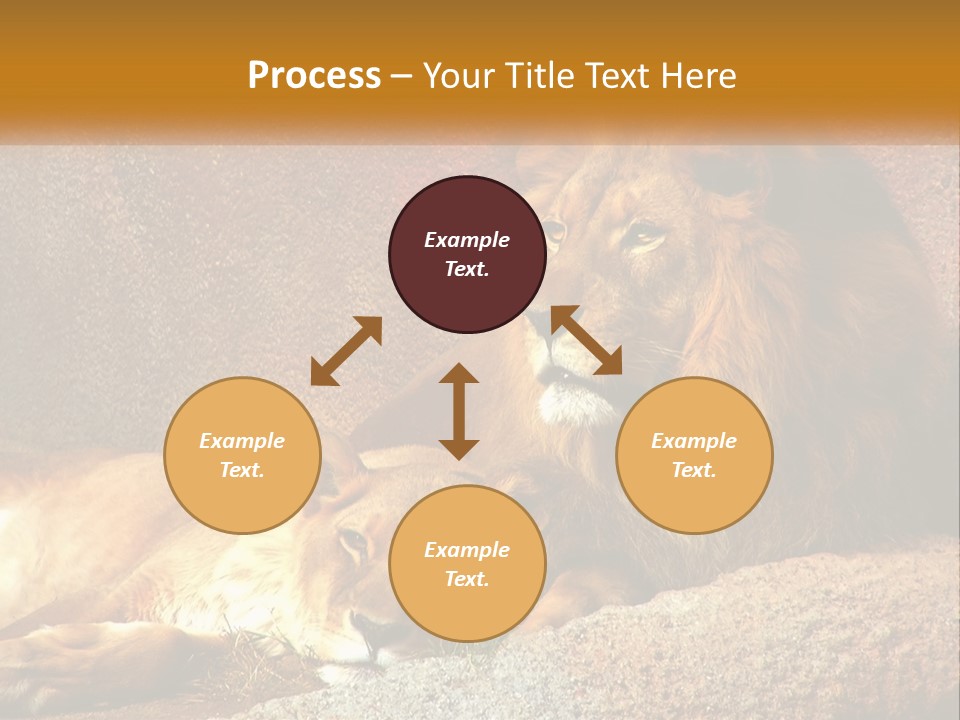 Process – Your Title Text Here

Example Text.

Example Text.

Example Text.

Example Text.